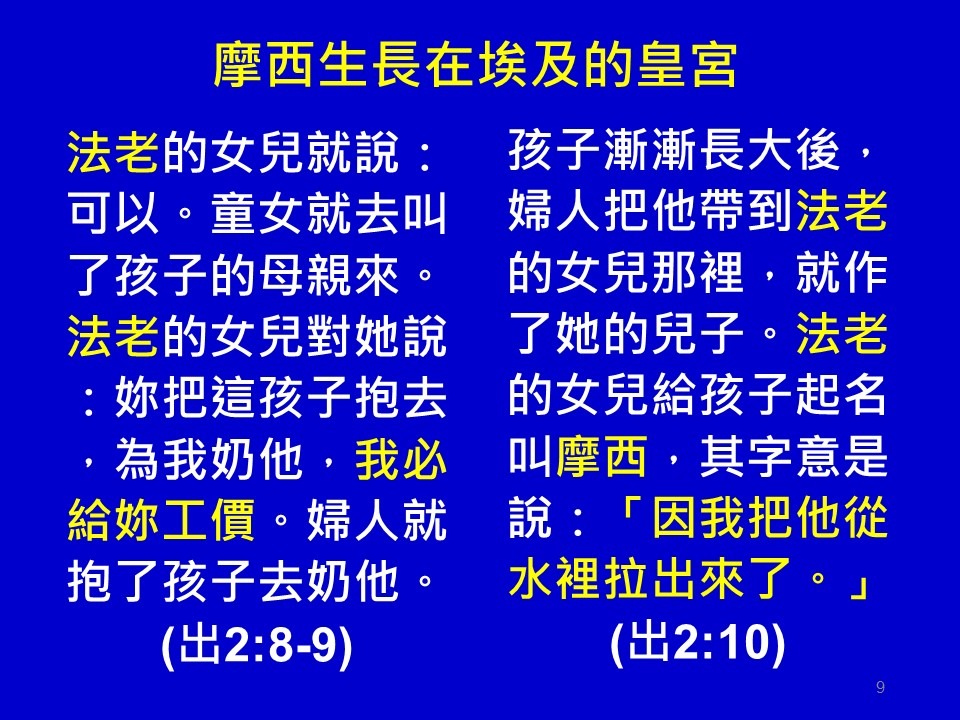 摩西生長在埃及的皇宮

法老的女兒就說：可以。童女就去叫了孩子的母親來。法老的女兒對她說：妳把這孩子抱去，為我奶他，我必給妳工價。婦人就抱了孩子去奶他。
(出2:8-9)

孩子漸漸長大後，婦人把他帶到法老的女兒那裡，就作了她的兒子。法老的女兒給孩子起名叫摩西，其字意是說：「因我把他從水裡拉出來了。」
(出2:10)

9